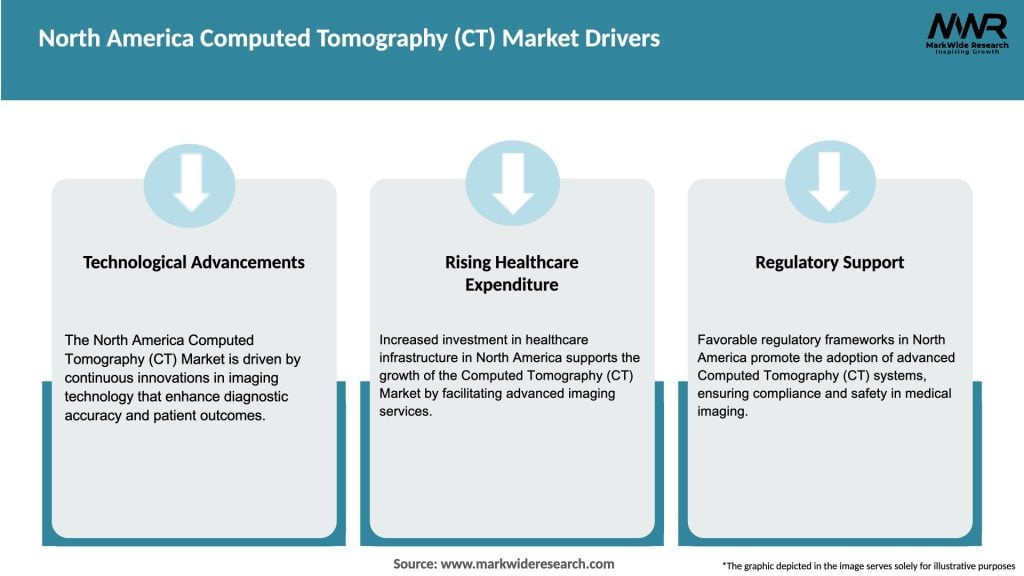 North America Computed Tomography (CT) Market Drivers

MWR
MarkWide Research
Inspiring Growth

Technological Advancements

The North America Computed Tomography (CT) Market is driven by continuous innovations in imaging technology that enhance diagnostic accuracy and patient outcomes.

Rising Healthcare Expenditure

Increased investment in healthcare infrastructure in North America supports the growth of the Computed Tomography (CT) Market by facilitating advanced imaging services.

Regulatory Support

Favorable regulatory frameworks in North America promote the adoption of advanced Computed Tomography (CT) systems, ensuring compliance and safety in medical imaging.

Source: www.markwideresearch.com

*The graphic depicted in the image serves solely for illustrative purposes